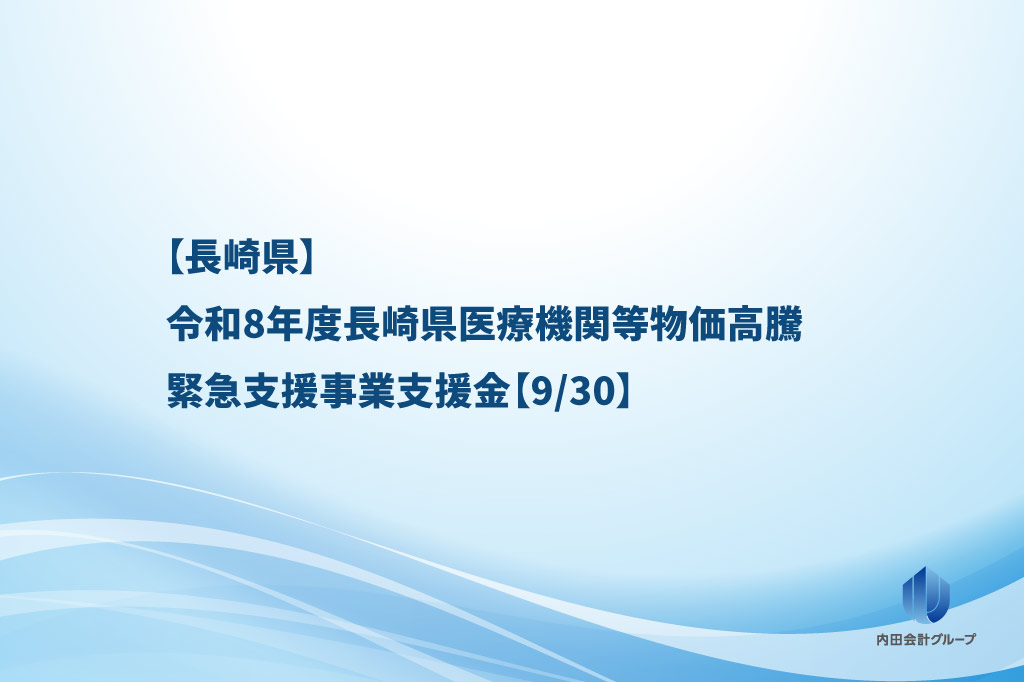 【長崎県】
令和8年度長崎県医療機関等物価高騰
緊急支援事業支援金【9/30】

内田会計グループ